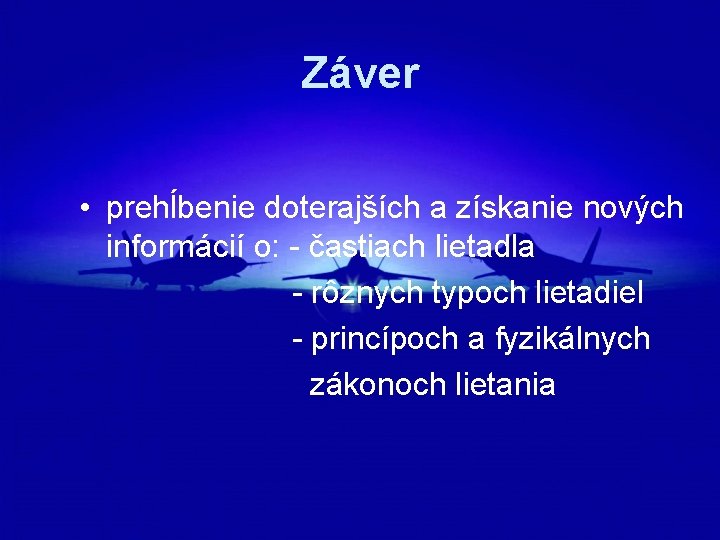 Záver

• prehĺbenie doterajších a získanie nových informácií o: - častiach lietadla
- rôznych typoch lietadiel
- princípoch a fyzikálnych zákonoch lietania